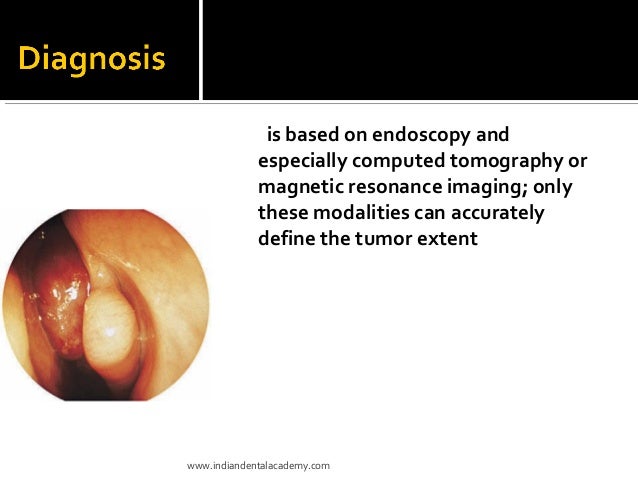 Diagnosis

is based on endoscopy and especially computed tomography or magnetic resonance imaging; only these modalities can accurately define the tumor extent

www.indiandentalacademy.com